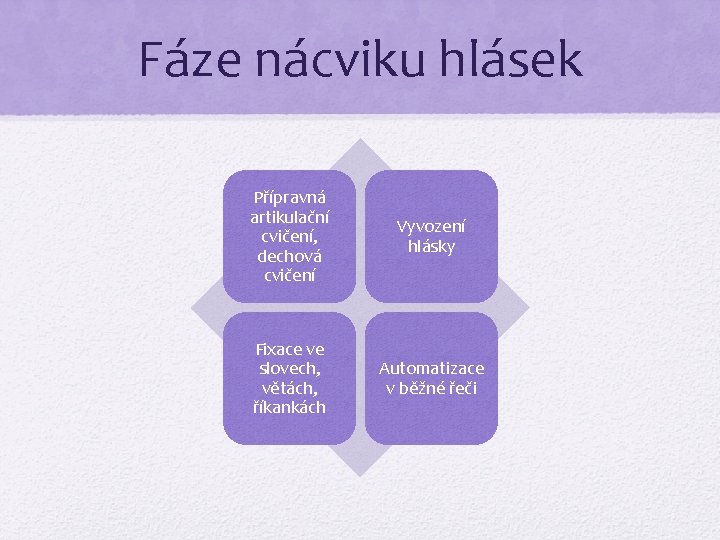 Fáze nácviku hlásek

Přípravná artikulační cvičení, dechová cvičení

Vyvození hlásky

Fixace ve slovech, větách, říkankách

Automatizace v běžné řeči